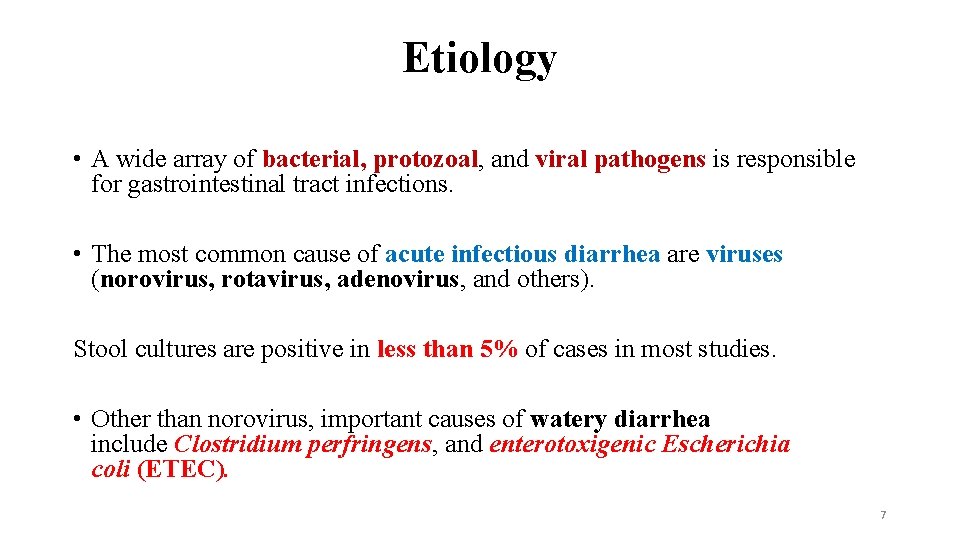 Etiology

• A wide array of bacterial, protozoal, and viral pathogens is responsible for gastrointestinal tract infections.

• The most common cause of acute infectious diarrhea are viruses (norovirus, rotavirus, adenovirus, and others).

Stool cultures are positive in less than 5% of cases in most studies.

• Other than norovirus, important causes of watery diarrhea include Clostridium perfringens, and enterotoxigenic Escherichia coli (ETEC).

7